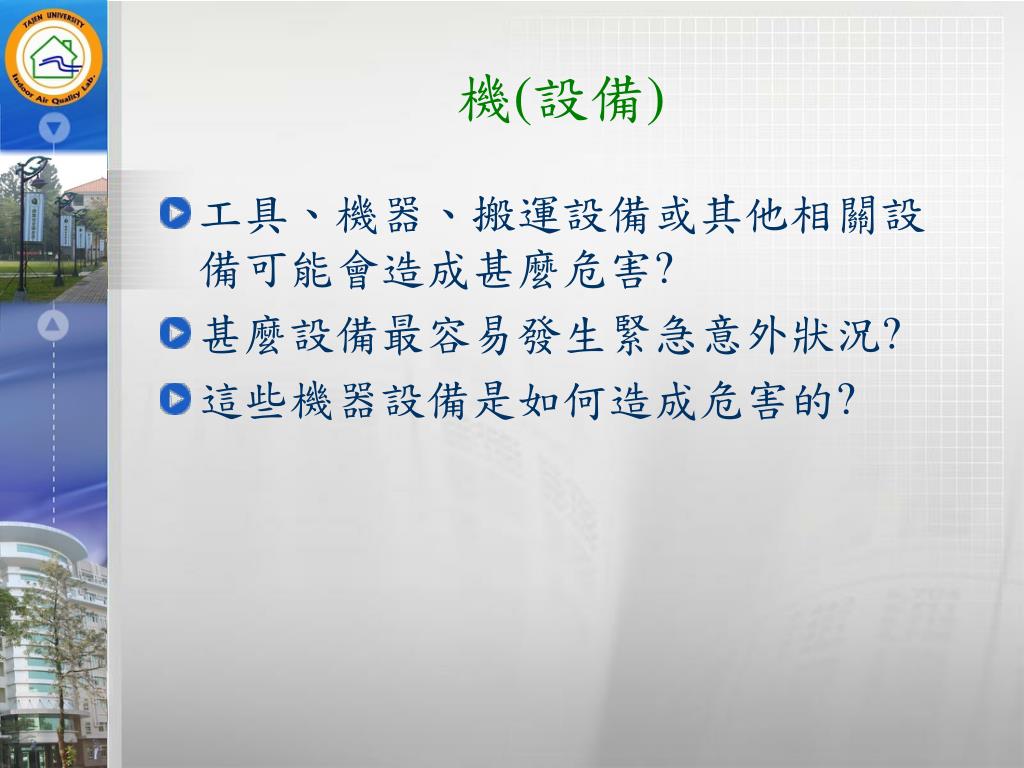 TAJEN UNIVERSITY
Indoor Air Quality Lab.

機(設備)

工具、機器、搬運設備或其他相關設備可能會造成甚麼危害?

甚麼設備最容易發生緊急意外狀況?

這些機器設備是如何造成危害的?